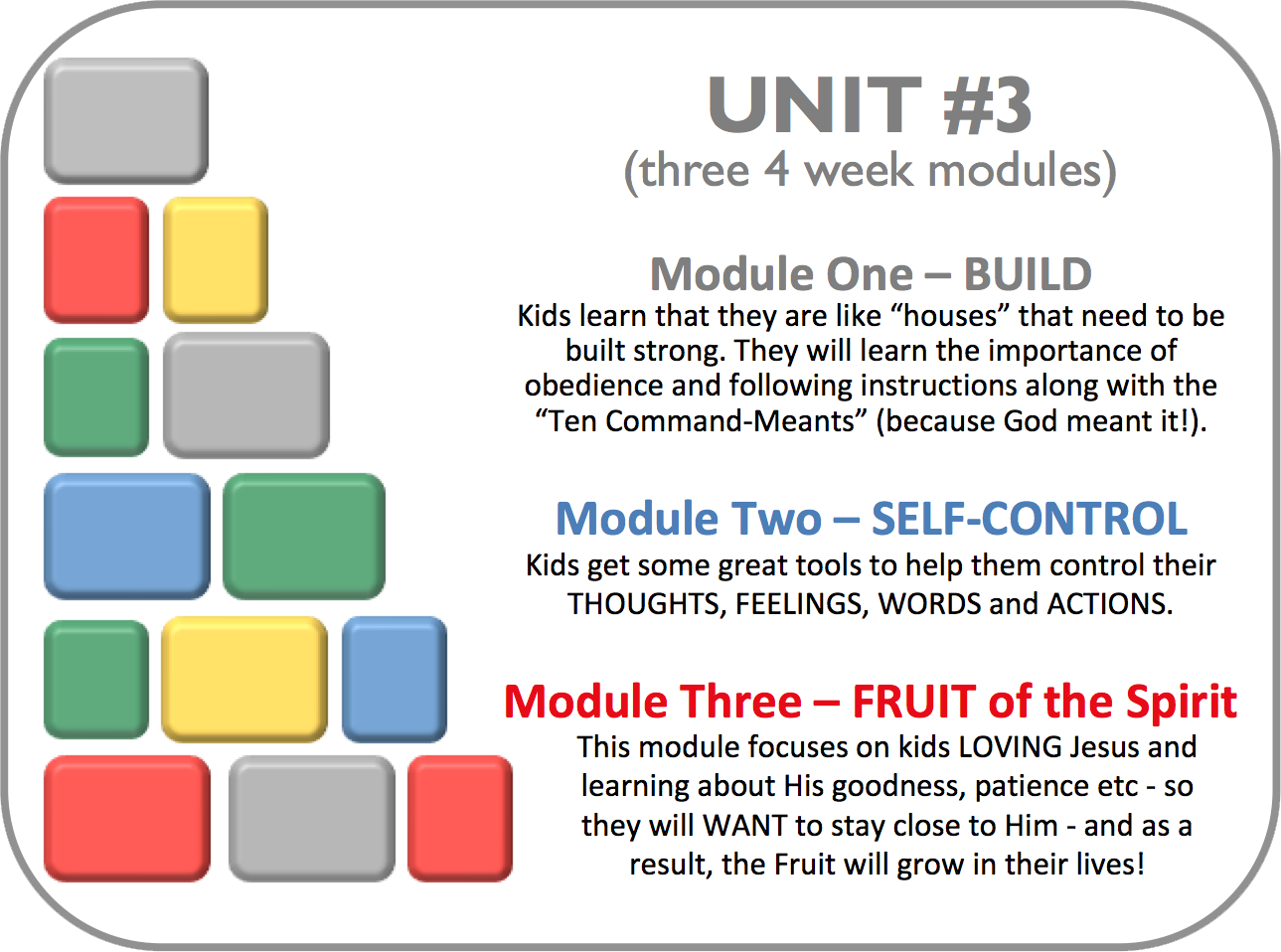 UNIT #3
(three 4 week modules)

Module One – BUILD
Kids learn that they are like “houses” that need to be built strong. They will learn the importance of obedience and following instructions along with the “Ten Command-Meants” (because God meant it!).

Module Two – SELF-CONTROL
Kids get some great tools to help them control their THOUGHTS, FEELINGS, WORDS and ACTIONS.

Module Three – FRUIT of the Spirit
This module focuses on kids LOVING Jesus and learning about His goodness, patience etc - so they will WANT to stay close to Him - and as a result, the Fruit will grow in their lives!